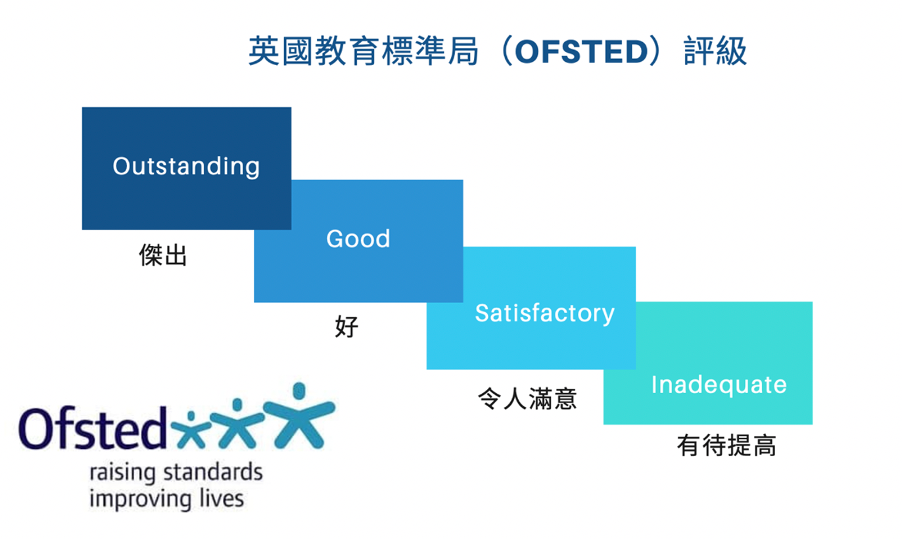 英國教育標準局（OFSTED）評級

Outstanding
傑出

Good
好

Satisfactory
令人滿意

Inadequate
有待提高

Ofsted
raising standards
improving lives